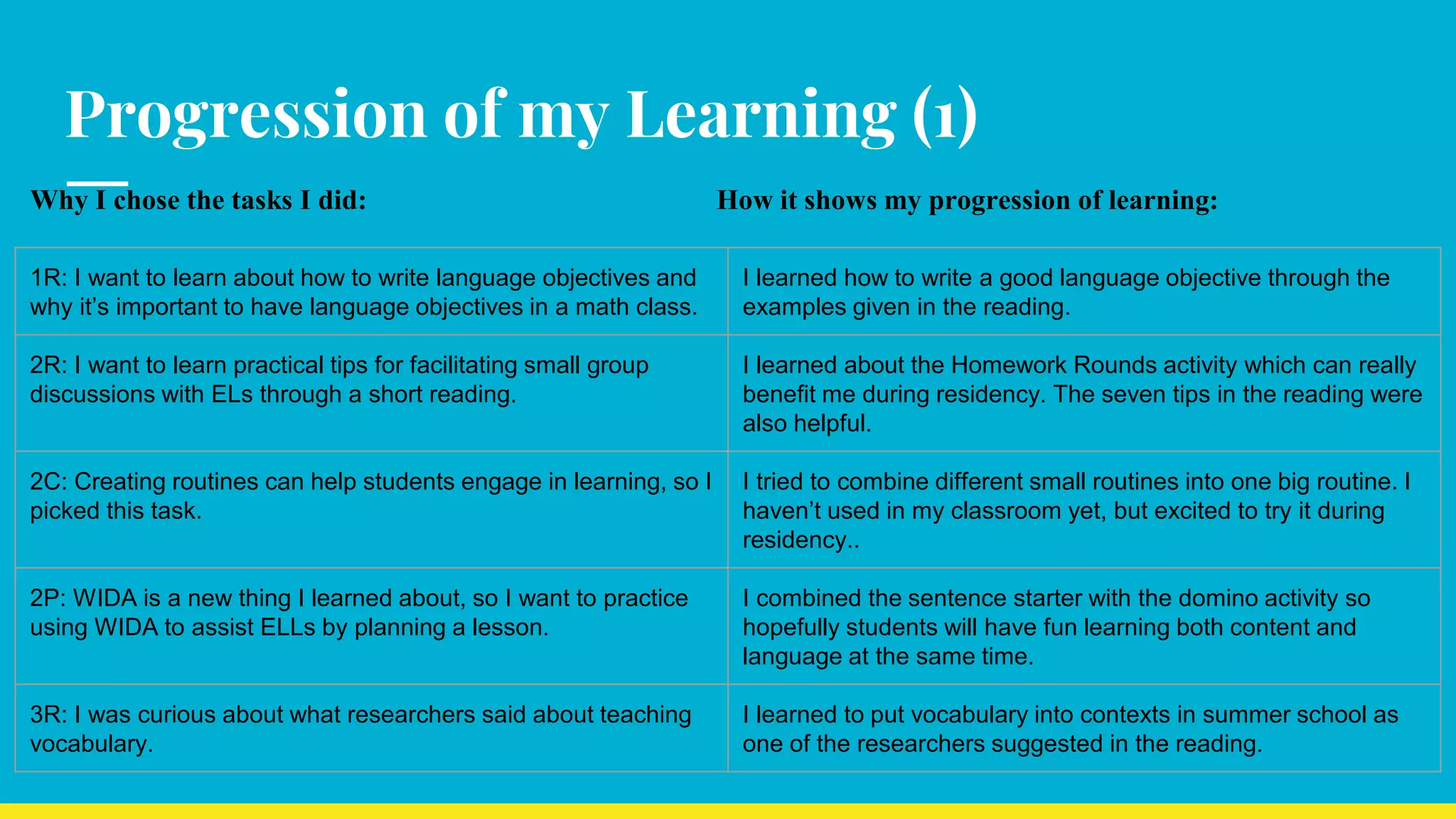 Progression of my Learning (1)

| Why I chose the tasks I did: | How it shows my progression of learning: |
|---|---|
| 1R: I want to learn about how to write language objectives and why it's important to have language objectives in a math class. | I learned how to write a good language objective through the examples given in the reading. |
| 2R: I want to learn practical tips for facilitating small group discussions with ELs through a short reading. | I learned about the Homework Rounds activity which can really benefit me during residency. The seven tips in the reading were also helpful. |
| 2C: Creating routines can help students engage in learning, so I picked this task. | I tried to combine different small routines into one big routine. I haven't used in my classroom yet, but excited to try it during residency.. |
| 2P: WIDA is a new thing I learned about, so I want to practice using WIDA to assist ELLs by planning a lesson. | I combined the sentence starter with the domino activity so hopefully students will have fun learning both content and language at the same time. |
| 3R: I was curious about what researchers said about teaching vocabulary. | I learned to put vocabulary into contexts in summer school as one of the researchers suggested in the reading. |